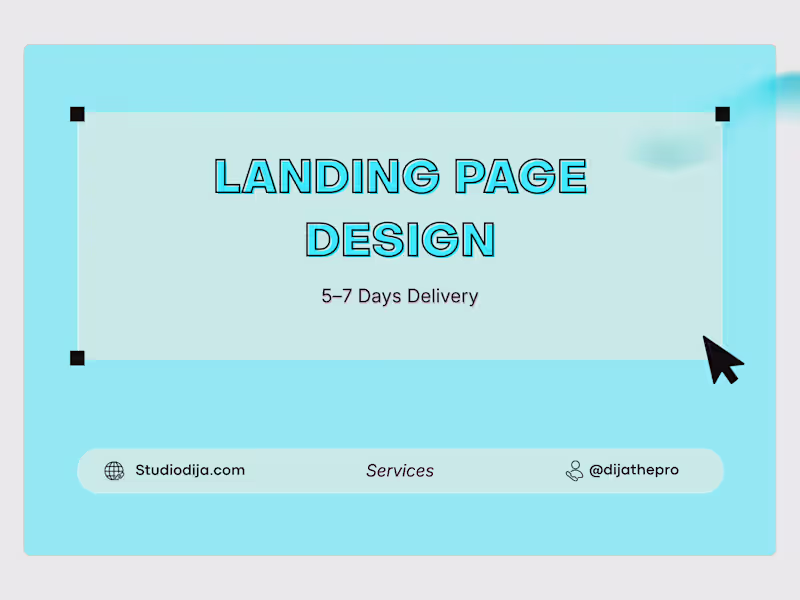 LANDING PAGE DESIGN

5–7 Days Delivery

Studiodija.com

Services

@dijathepro